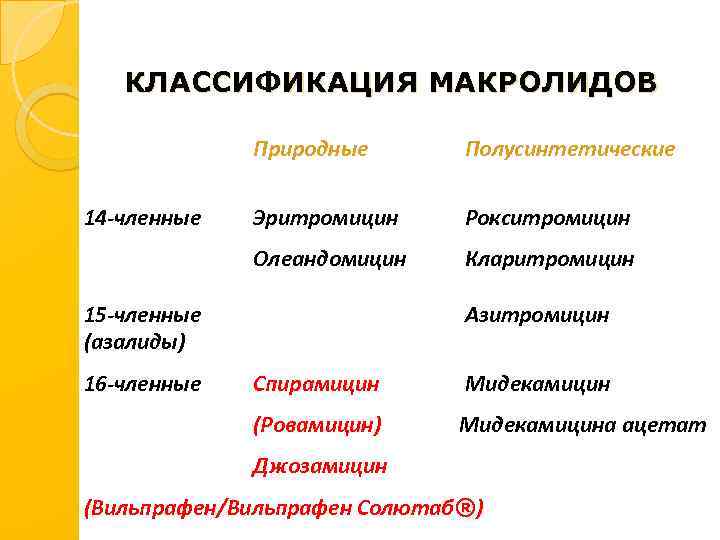 КЛАССИФИКАЦИЯ МАКРОЛИДОВ

| | Природные | Полусинтетические |
|---|---|---|
| 14-членные | Эритромицин | Рокситромицин |
| | Олеандомицин | Кларитромицин |
| 15-членные (азалиды) | | Азитромицин |
| 16-членные | Спирамицин | Мидекамицин |
| | (Ровамицин) | Мидекамицина ацетат |
| | Джозамицин | |

(Вильпрафен/Вильпрафен Солютаб®)